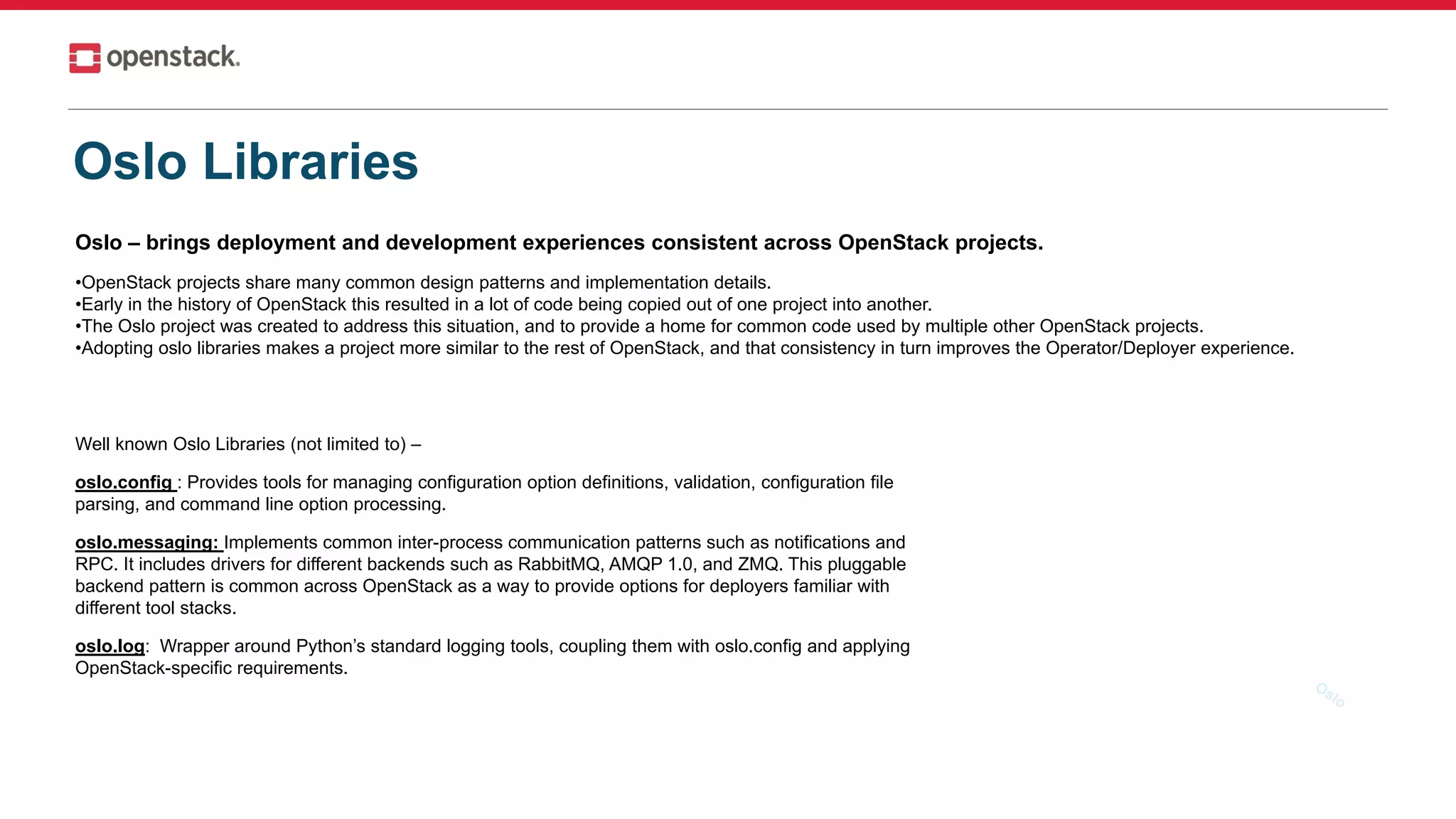 openstack.

Oslo Libraries

Oslo – brings deployment and development experiences consistent across OpenStack projects.

•OpenStack projects share many common design patterns and implementation details.
•Early in the history of OpenStack this resulted in a lot of code being copied out of one project into another.
•The Oslo project was created to address this situation, and to provide a home for common code used by multiple other OpenStack projects.
•Adopting oslo libraries makes a project more similar to the rest of OpenStack, and that consistency in turn improves the Operator/Deployer experience.

Well known Oslo Libraries (not limited to) –

oslo.config : Provides tools for managing configuration option definitions, validation, configuration file parsing, and command line option processing.

oslo.messaging: Implements common inter-process communication patterns such as notifications and RPC. It includes drivers for different backends such as RabbitMQ, AMQP 1.0, and ZMQ. This pluggable backend pattern is common across OpenStack as a way to provide options for deployers familiar with different tool stacks.

oslo.log: Wrapper around Python's standard logging tools, coupling them with oslo.config and applying OpenStack-specific requirements.

Oslo